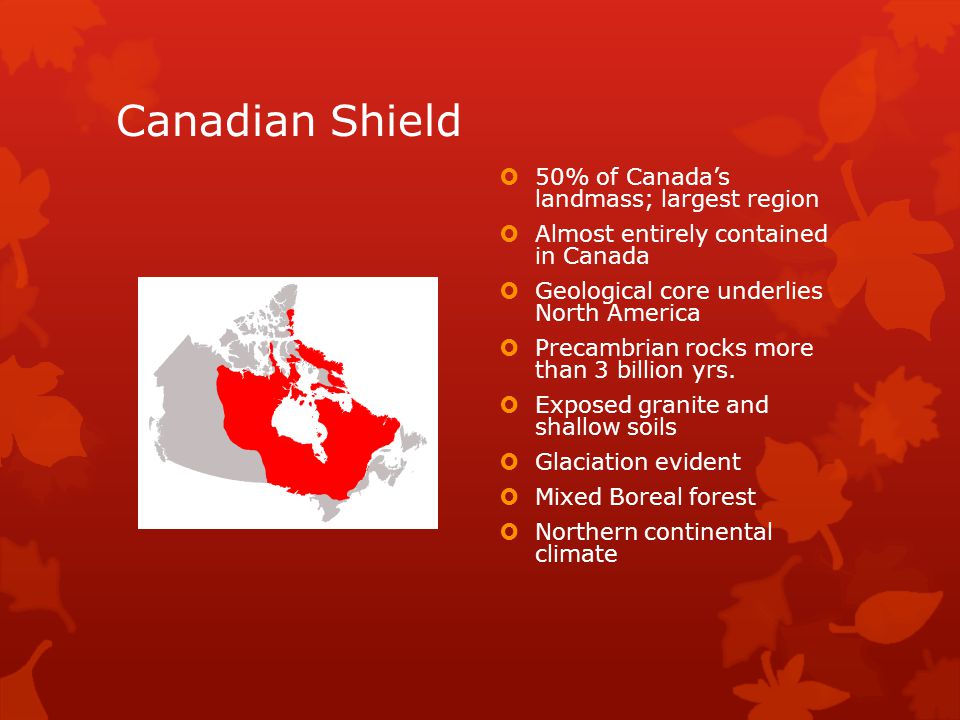 Canadian Shield

- 50% of Canada’s landmass; largest region
- Almost entirely contained in Canada
- Geological core underlies North America
- Precambrian rocks more than 3 billion yrs.
- Exposed granite and shallow soils
- Glaciation evident
- Mixed Boreal forest
- Northern continental climate